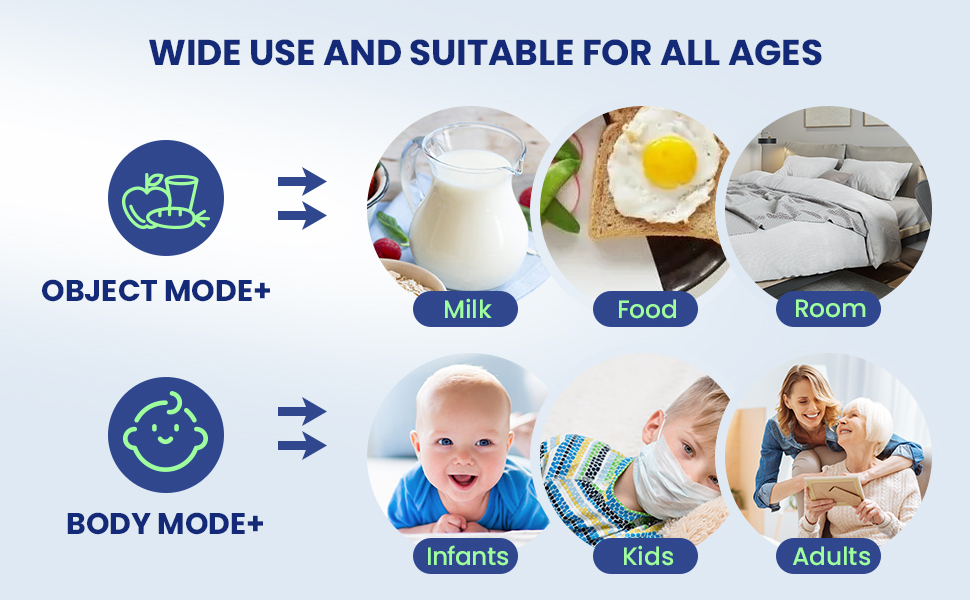 WIDE USE AND SUITABLE FOR ALL AGES

OBJECT MODE+

Milk

Food

Room

BODY MODE+

Infants

Kids

Adults